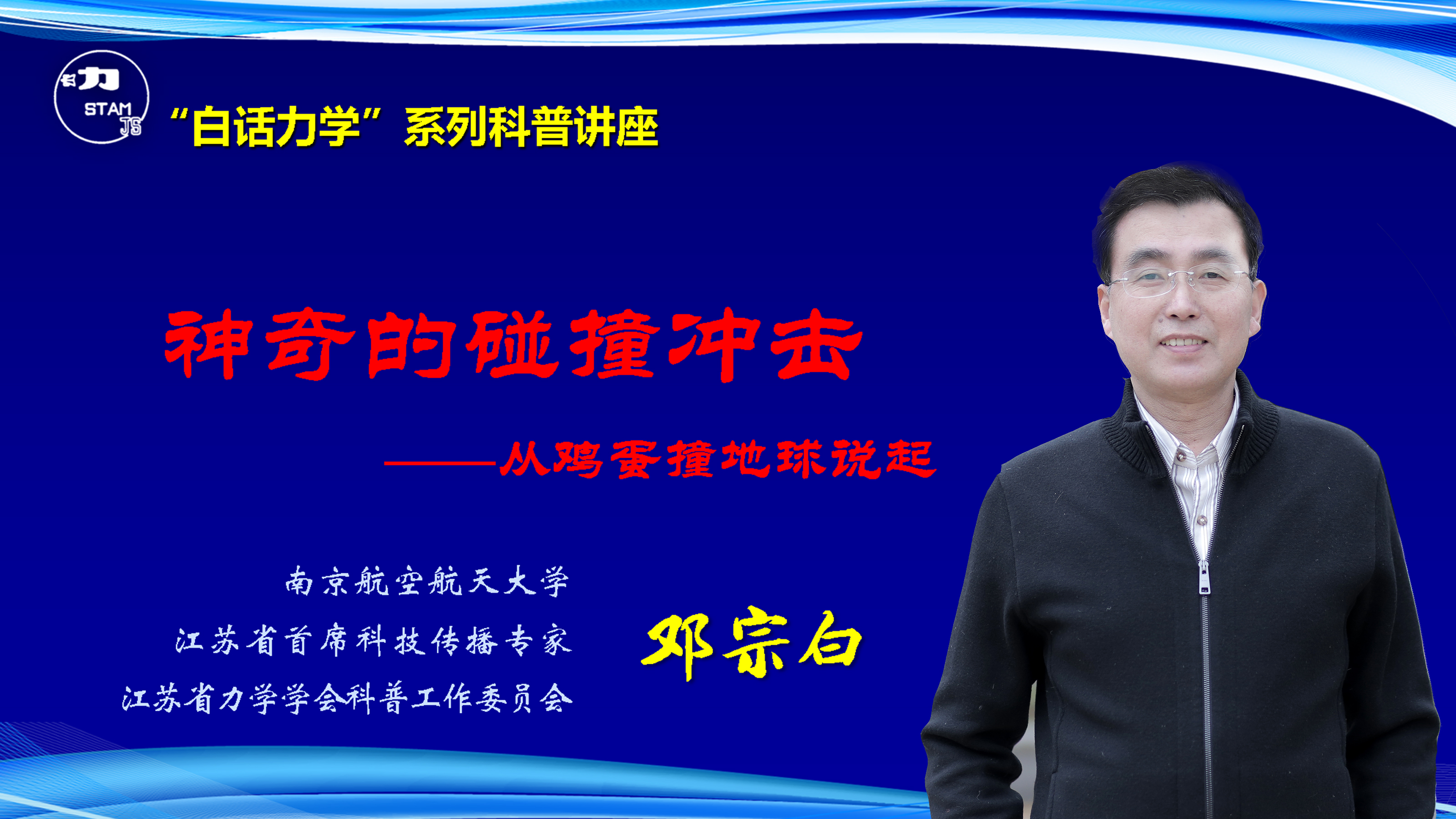 力
STAM
JS

“白话力学”系列科普讲座

神奇的碰撞冲击

——从鸡蛋撞地球说起

南京航空航天大学
江苏省首席科技传播专家
江苏省力学学会科普工作委员会

邓宗白